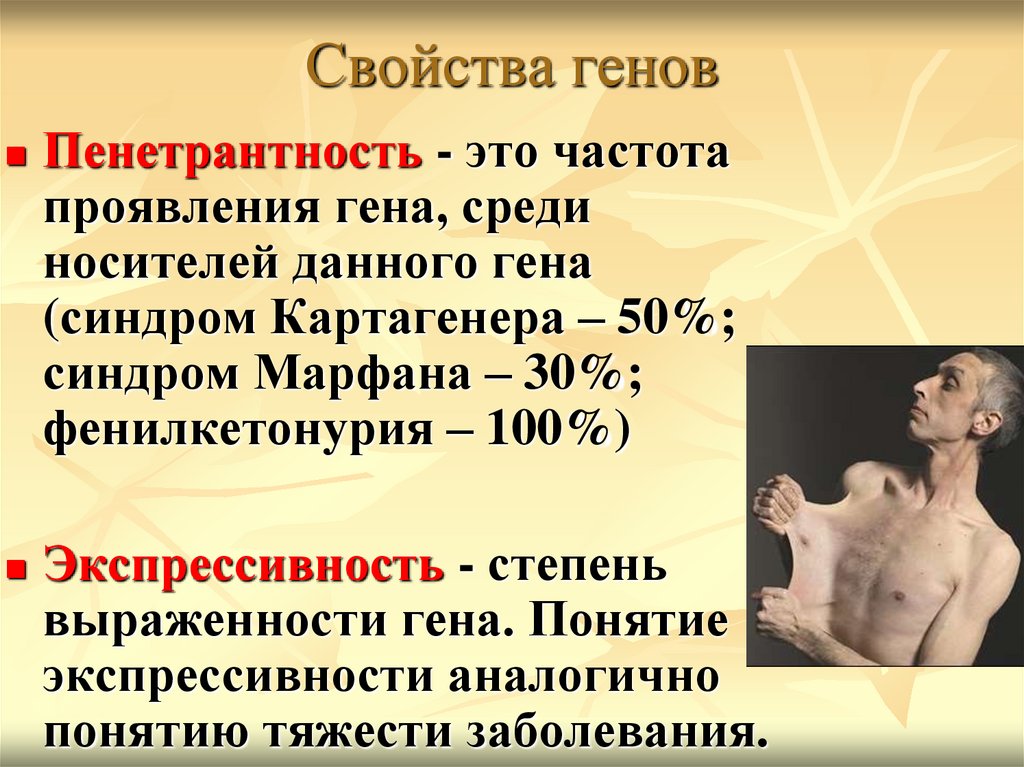 Свойства генов

Пенетрантность - это частота проявления гена, среди носителей данного гена (синдром Картагенера – 50%; синдром Марфана – 30%; фенилкетонурия – 100%)

Экспрессивность - степень выраженности гена. Понятие экспрессивности аналогично понятию тяжести заболевания.